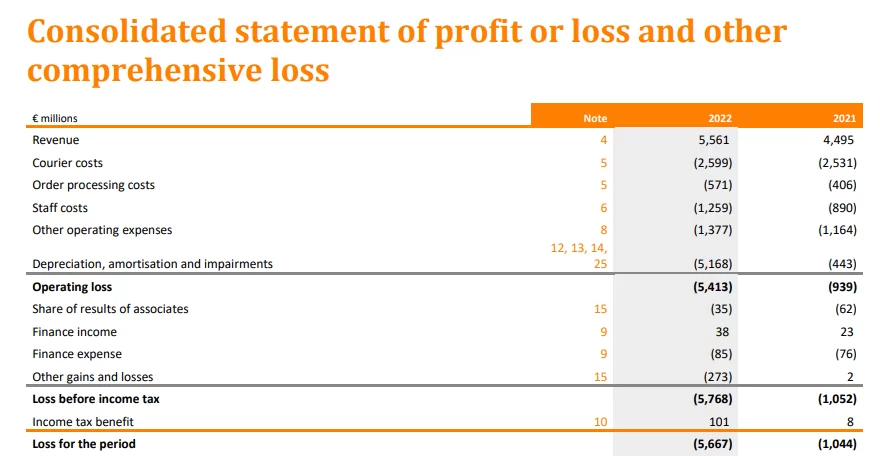 Consolidated statement of profit or loss and other comprehensive loss

| € millions | Note | 2022 | 2021 |
|---|---|---|---|
| Revenue | 4 | 5,561 | 4,495 |
| Courier costs | 5 | (2,599) | (2,531) |
| Order processing costs | 5 | (571) | (406) |
| Staff costs | 6 | (1,259) | (890) |
| Other operating expenses | 8 | (1,377) | (1,164) |
| Depreciation, amortisation and impairments | 12, 13, 14, 25 | (5,168) | (443) |
| **Operating loss** | | **(5,413)** | **(939)** |
| Share of results of associates | 15 | (35) | (62) |
| Finance income | 9 | 38 | 23 |
| Finance expense | 9 | (85) | (76) |
| Other gains and losses | 15 | (273) | 2 |
| **Loss before income tax** | | **(5,768)** | **(1,052)** |
| Income tax benefit | 10 | 101 | 8 |
| **Loss for the period** | | **(5,667)** | **(1,044)** |